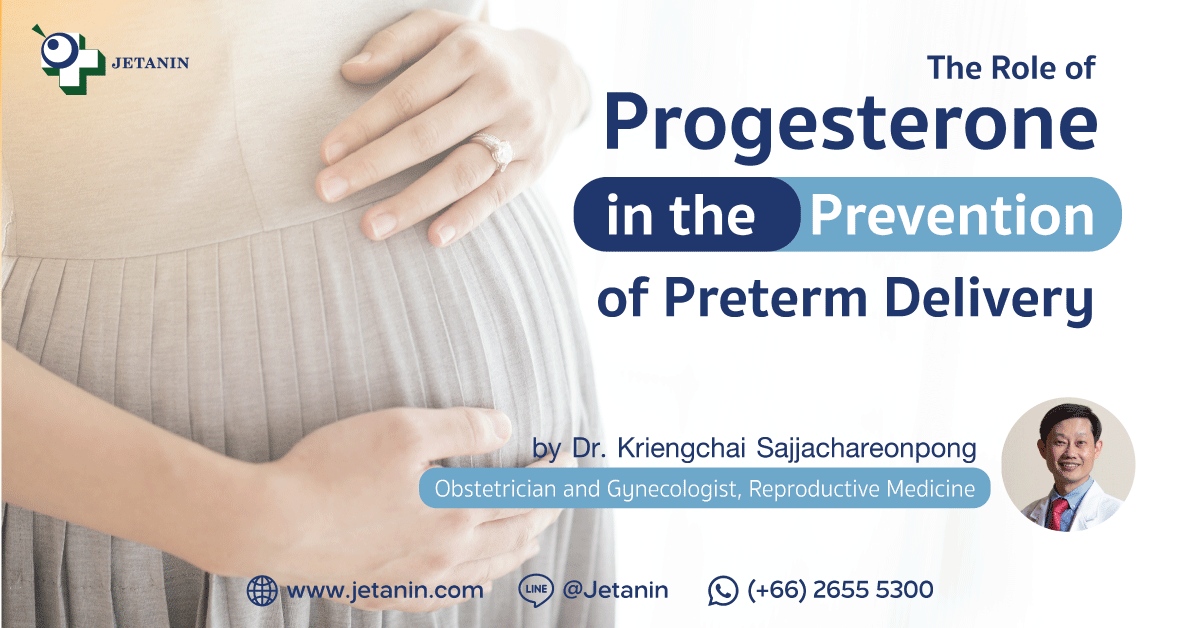 JETANIN

The Role of
Progesterone
in the Prevention
of Preterm Delivery

by Dr. Kriengchai Sajjachareonpong
Obstetrician and Gynecologist, Reproductive Medicine

www.jetanin.com LINE @Jetanin (+66) 2655 5300